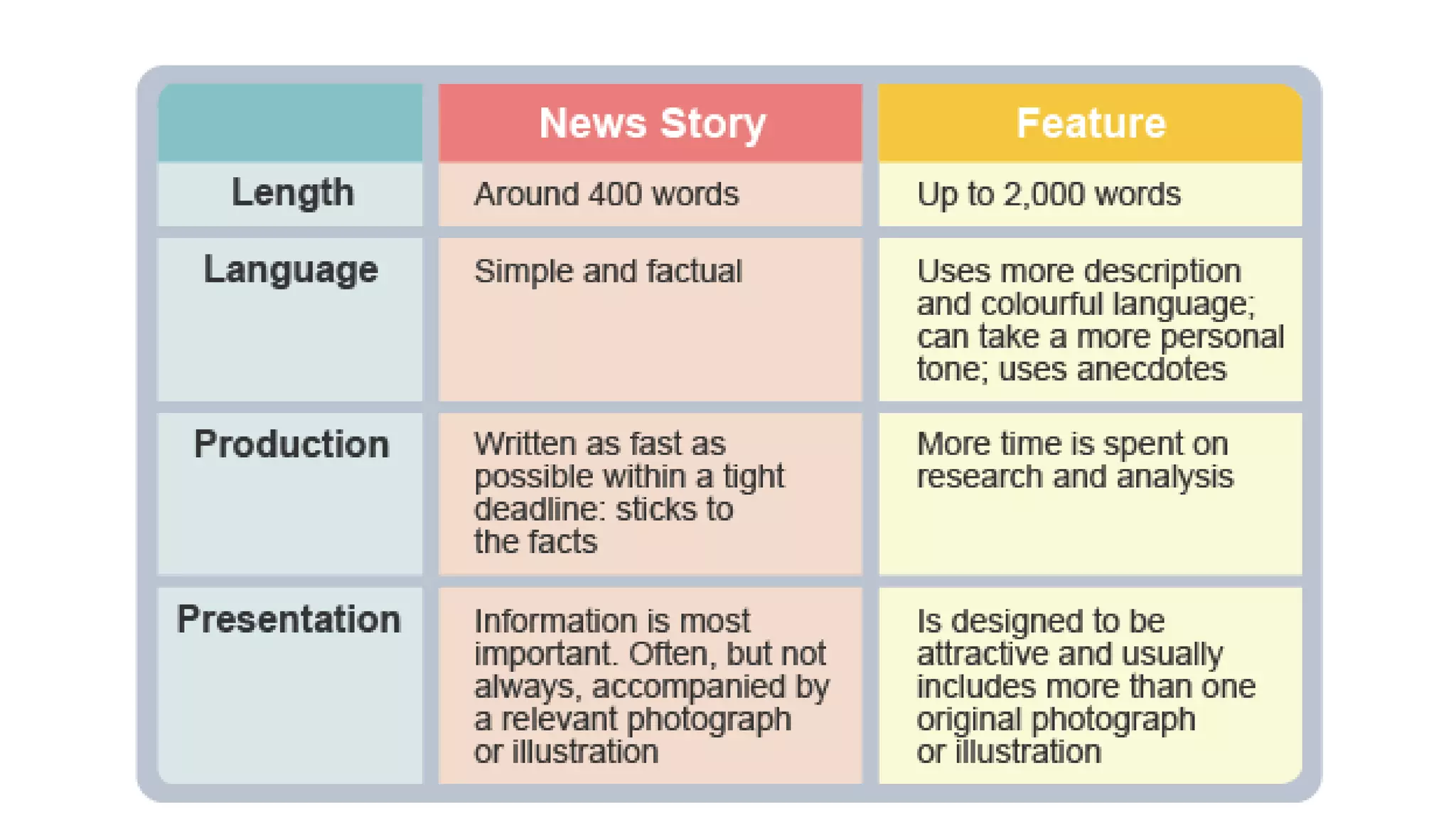 | | News Story | Feature |
|---|---|---|
| Length | Around 400 words | Up to 2,000 words |
| Language | Simple and factual | Uses more description and colourful language; can take a more personal tone; uses anecdotes |
| Production | Written as fast as possible within a tight deadline: sticks to the facts | More time is spent on research and analysis |
| Presentation | Information is most important. Often, but not always, accompanied by a relevant photograph or illustration | Is designed to be attractive and usually includes more than one original photograph or illustration |